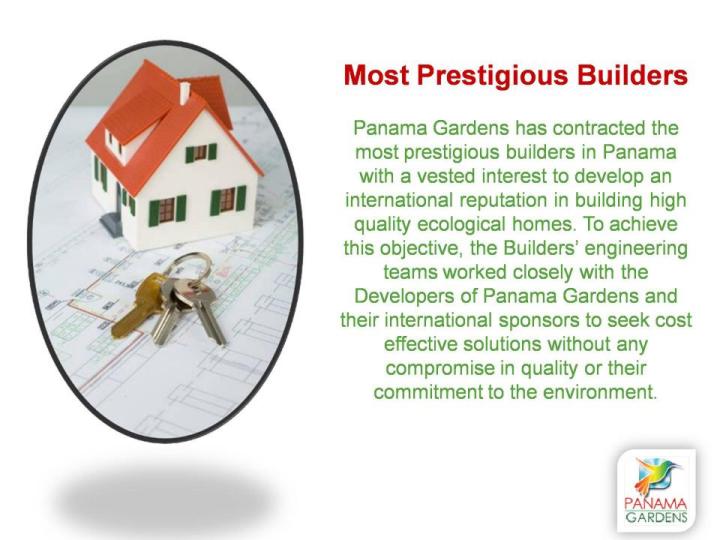 Most Prestigious Builders

Panama Gardens has contracted the most prestigious builders in Panama with a vested interest to develop an international reputation in building high quality ecological homes. To achieve this objective, the Builders' engineering teams worked closely with the Developers of Panama Gardens and their international sponsors to seek cost effective solutions without any compromise in quality or their commitment to the environment.

PANAMA
GARDENS